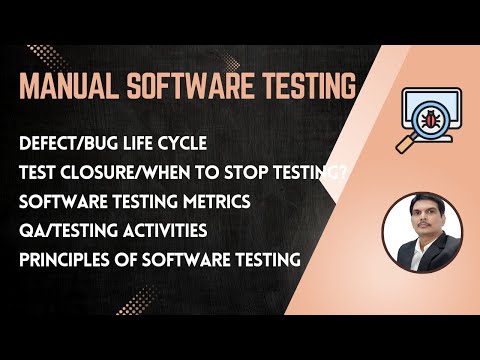 MANUAL SOFTWARE TESTING

DEFECT/BUG LIFE CYCLE
TEST CLOSURE/WHEN TO STOP TESTING?
SOFTWARE TESTING METRICS
QA/TESTING ACTIVITIES
PRINCIPLES OF SOFTWARE TESTING